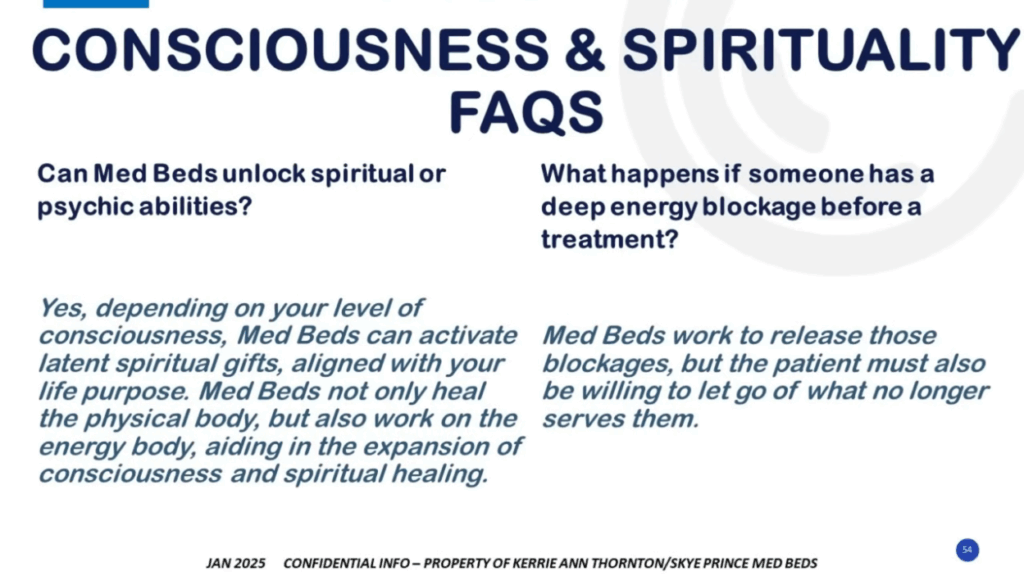 CONSCIOUSNESS & SPIRITUALITY FAQS

Can Med Beds unlock spiritual or psychic abilities?

Yes, depending on your level of consciousness, Med Beds can activate latent spiritual gifts, aligned with your life purpose. Med Beds not only heal the physical body, but also work on the energy body, aiding in the expansion of consciousness and spiritual healing.

What happens if someone has a deep energy blockage before a treatment?

Med Beds work to release those blockages, but the patient must also be willing to let go of what no longer serves them.

JAN 2025 CONFIDENTIAL INFO – PROPERTY OF KERRIE ANN THORNTON/SKYE PRINCE MED BEDS

54